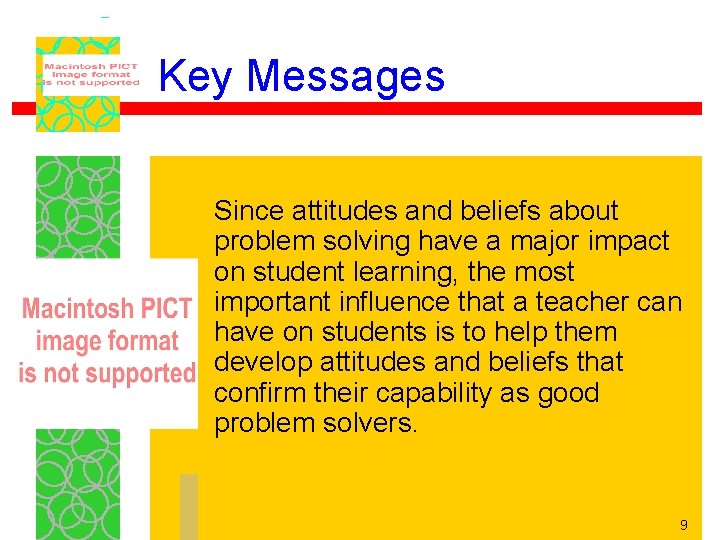 Macintosh PICT image format is not supported

Key Messages

Macintosh PICT image format is not supported

Since attitudes and beliefs about problem solving have a major impact on student learning, the most important influence that a teacher can have on students is to help them develop attitudes and beliefs that confirm their capability as good problem solvers.

9